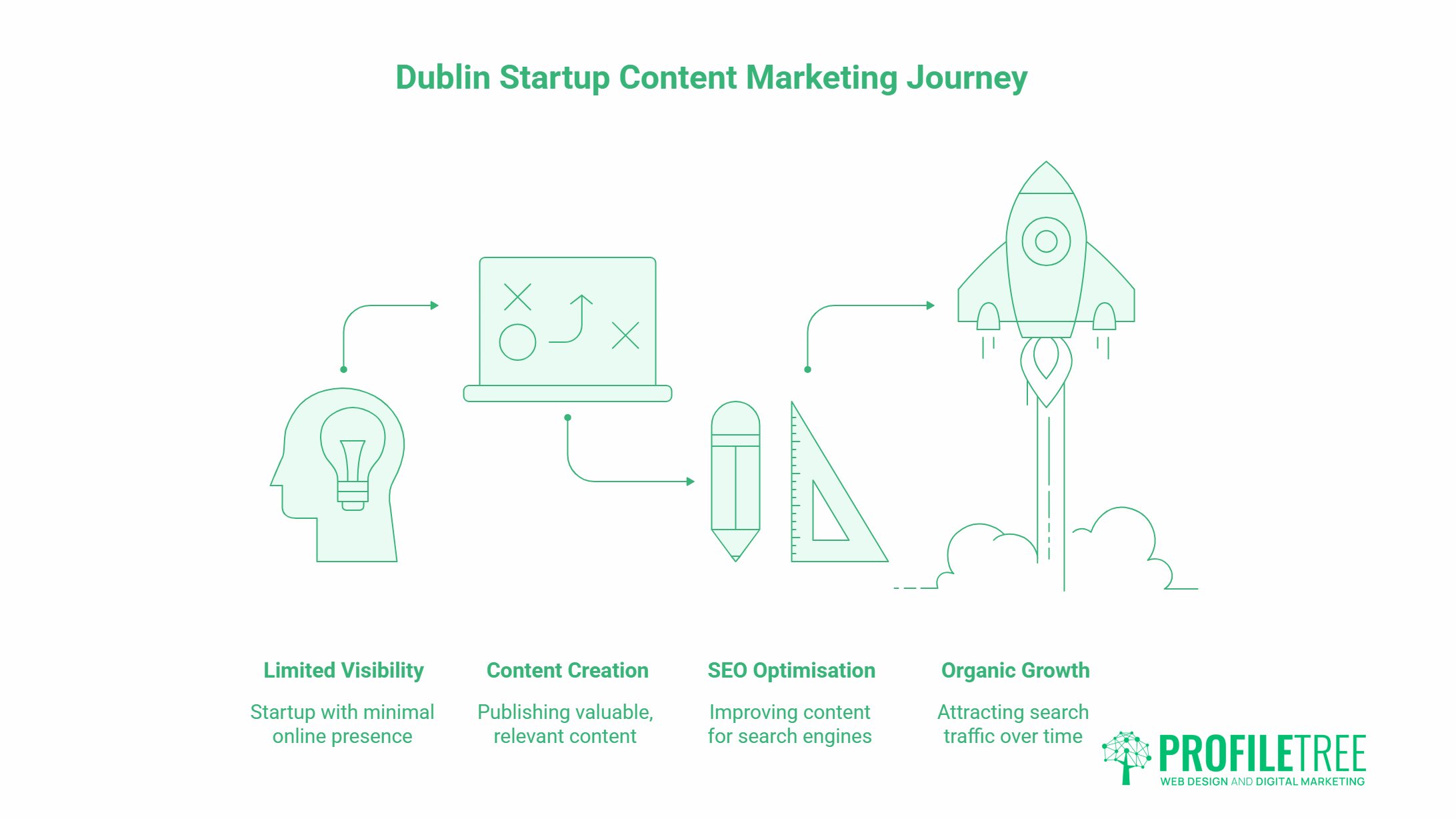 Dublin Startup Content Marketing Journey

Limited Visibility

Startup with minimal online presence

Content Creation

Publishing valuable, relevant content

SEO Optimisation

Improving content for search engines

Organic Growth

Attracting search traffic over time

PROFILETREE
WEB DESIGN AND DIGITAL MARKETING